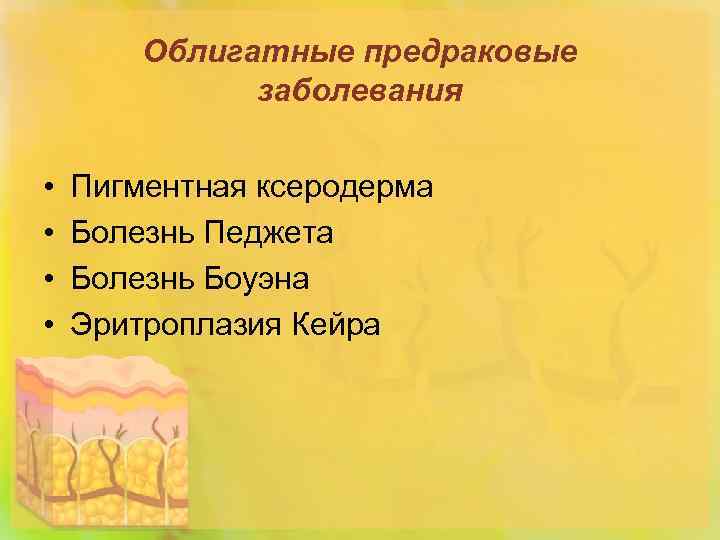 Облигатные предраковые заболевания

• Пигментная ксеродерма
• Болезнь Педжета
• Болезнь Боуэна
• Эритроплазия Кейра